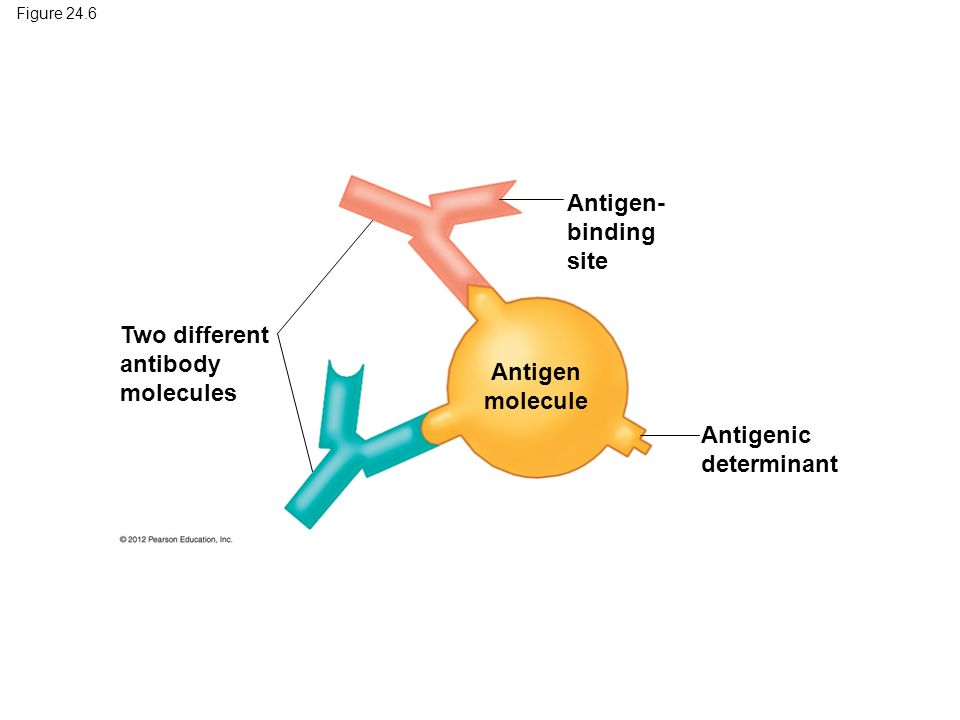 Figure 24.6

Antigen-binding site

Two different antibody molecules

Antigen molecule

Antigenic determinant

© 2012 Pearson Education, Inc.